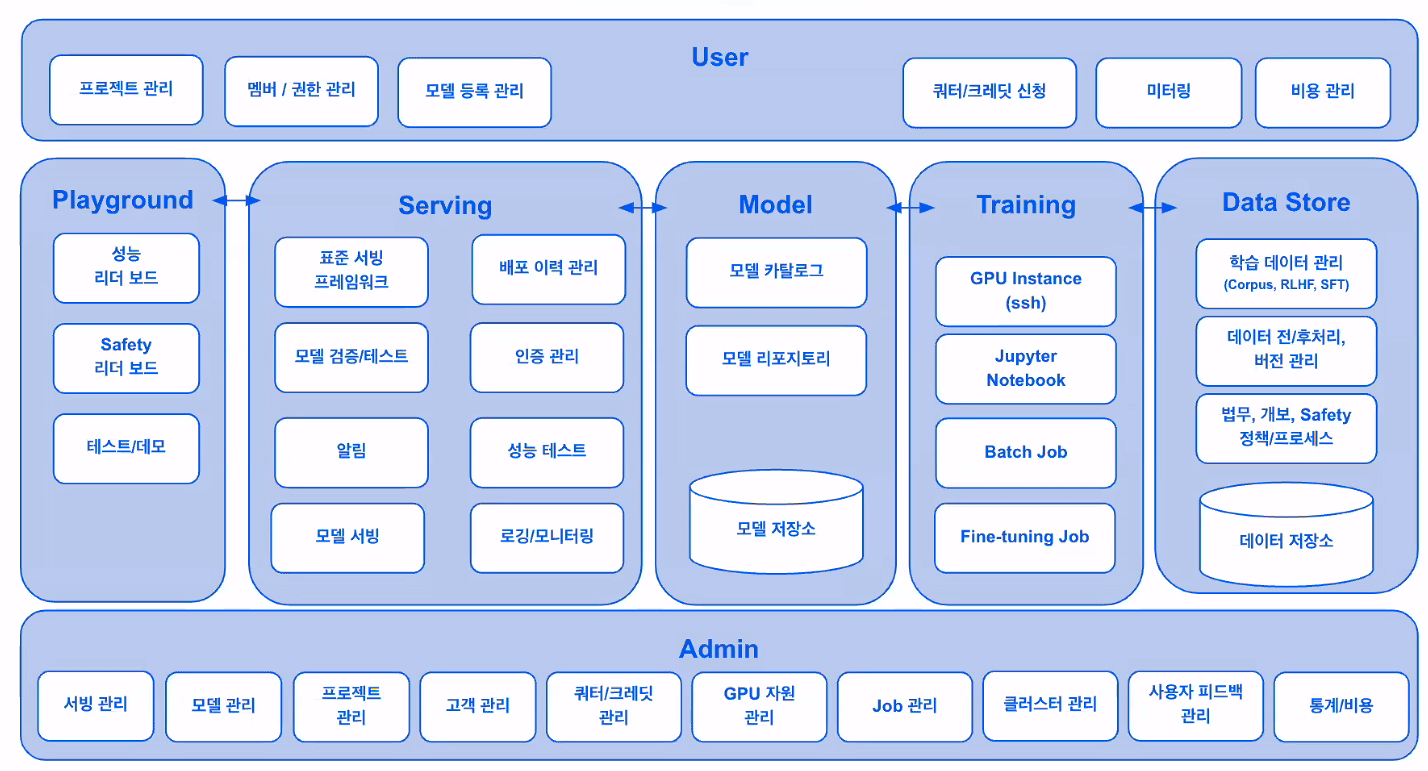 User

프로젝트 관리

멤버 / 권한 관리

모델 등록 관리

쿼터/크레딧 신청

미터링

비용 관리

Playground

성능 리더 보드

Safety 리더 보드

테스트/데모

Serving

표준 서빙 프레임워크

배포 이력 관리

모델 검증/테스트

인증 관리

알림

성능 테스트

모델 서빙

로깅/모니터링

Model

모델 카탈로그

모델 리포지토리

모델 저장소

Training

GPU Instance (ssh)

Jupyter Notebook

Batch Job

Fine-tuning Job

Data Store

학습 데이터 관리 (Corpus, RLHF, SFT)

데이터 전/후처리, 버전 관리

법무, 개보, Safety 정책/프로세스

데이터 저장소

Admin

서빙 관리

모델 관리

프로젝트 관리

고객 관리

쿼터/크레딧 관리

GPU 자원 관리

Job 관리

클러스터 관리

사용자 피드백 관리

통계/비용